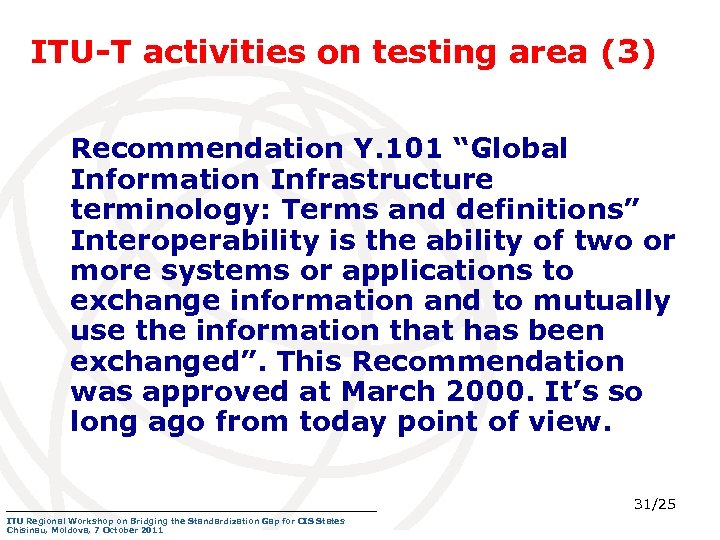 ITU-T activities on testing area (3)

Recommendation Y.101 “Global Information Infrastructure terminology: Terms and definitions” Interoperability is the ability of two or more systems or applications to exchange information and to mutually use the information that has been exchanged”. This Recommendation was approved at March 2000. It’s so long ago from today point of view.

31/25

ITU Regional Workshop on Bridging the Standardization Gap for CIS States
Chisinau, Moldova, 7 October 2011